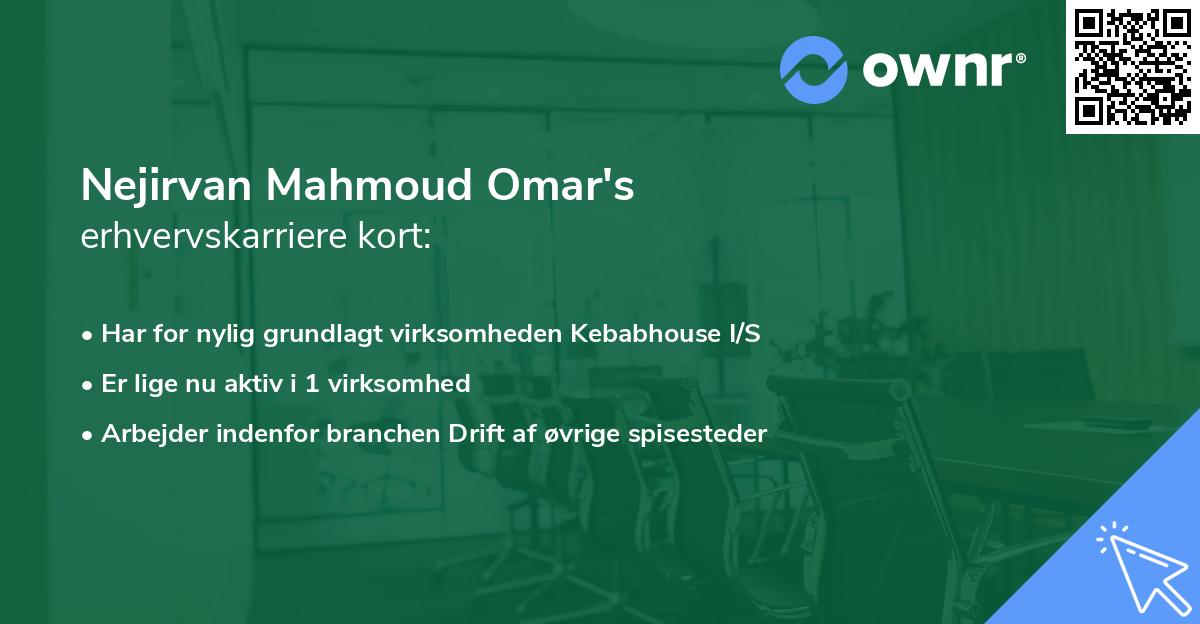 ownr®

Nejirvan Mahmoud Omar's
erhvervskarriere kort:

• Har for nylig grundlagt virksomheden Kebabhouse I/S
• Er lige nu aktiv i 1 virksomhed
• Arbejder indenfor branchen Drift af øvrige spisesteder